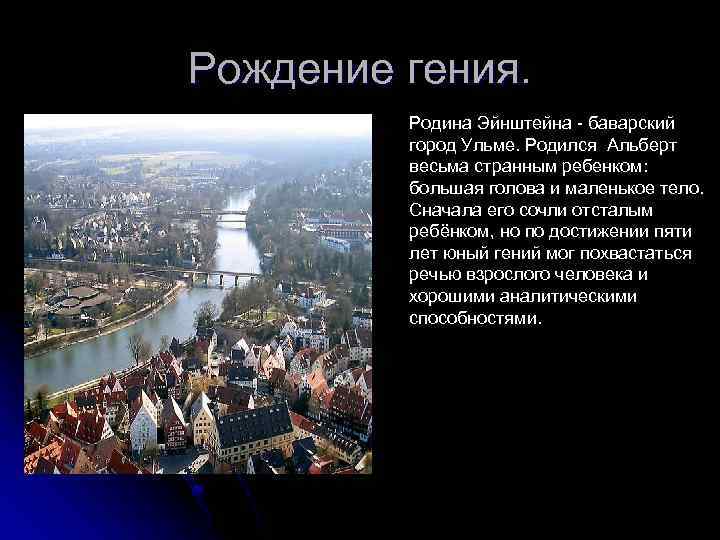 Рождение гения.

Родина Эйнштейна - баварский город Ульме. Родился Альберт весьма странным ребенком: большая голова и маленькое тело. Сначала его сочли отсталым ребёнком, но по достижении пяти лет юный гений мог похвастаться речью взрослого человека и хорошими аналитическими способностями.